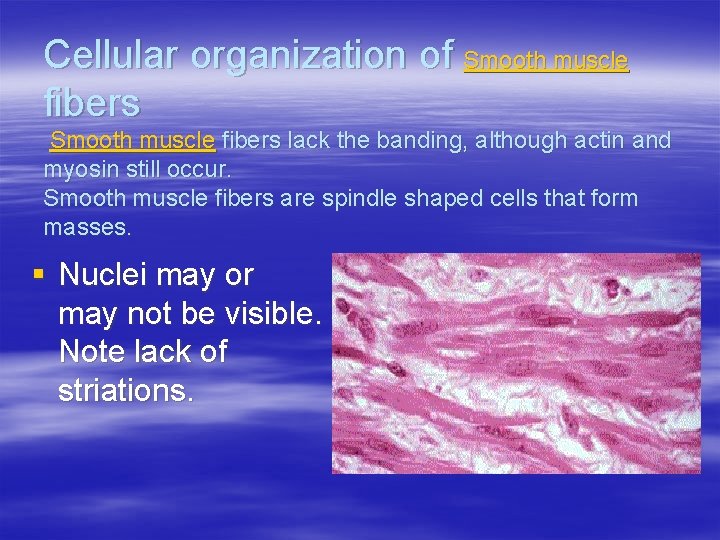 Cellular organization of Smooth muscle fibers

Smooth muscle fibers lack the banding, although actin and myosin still occur.
Smooth muscle fibers are spindle shaped cells that form masses.

▪ Nuclei may or may not be visible. Note lack of striations.